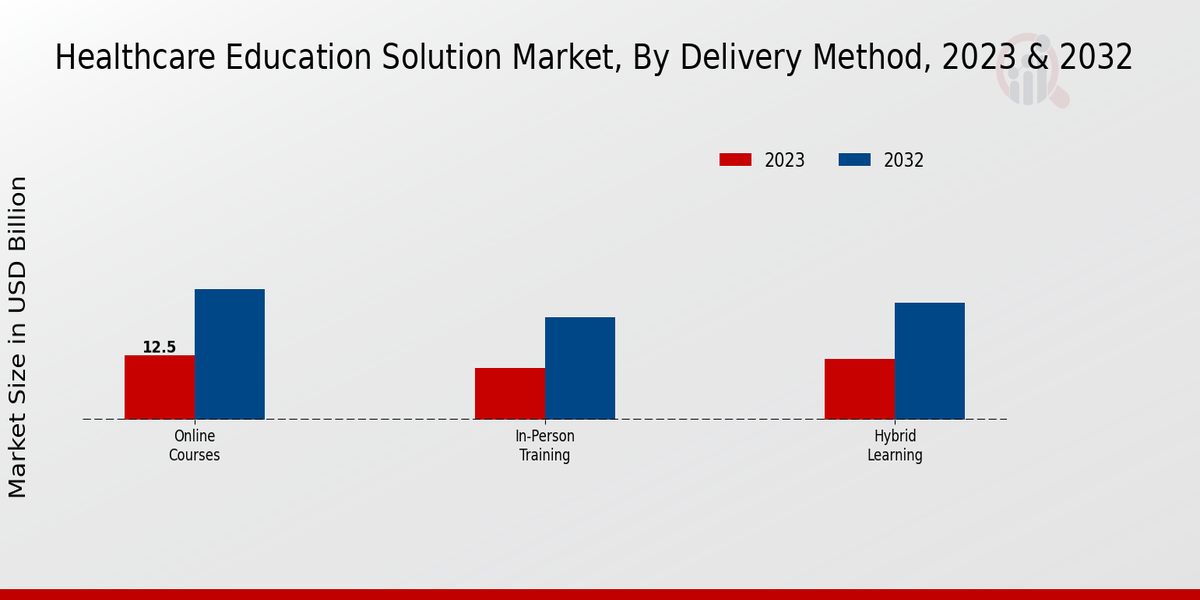 Healthcare Education Solution Market, By Delivery Method, 2023 & 2032

2023
2032

Market Size in USD Billion

12.5

Online Courses

In-Person Training

Hybrid Learning